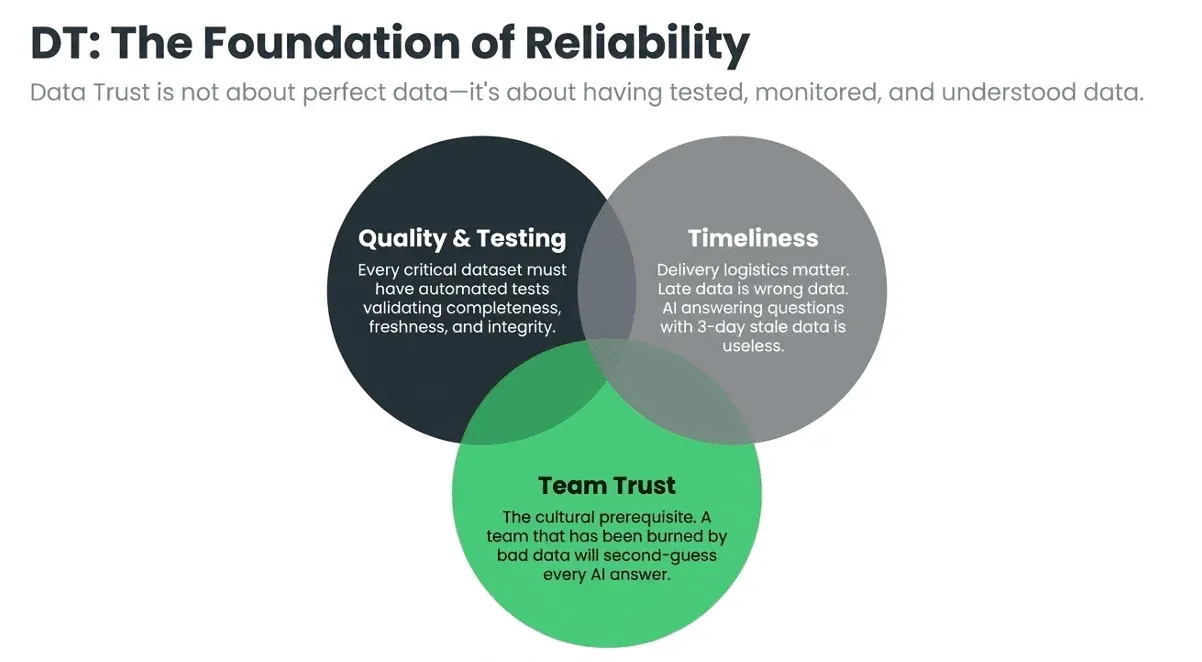 DT: The Foundation of Reliability

Data Trust is not about perfect data—it's about having tested, monitored, and understood data.

Quality & Testing

Every critical dataset must have automated tests validating completeness, freshness, and integrity.

Timeliness

Delivery logistics matter. Late data is wrong data. AI answering questions with 3-day stale data is useless.

Team Trust

The cultural prerequisite. A team that has been burned by bad data will second-guess every AI answer.